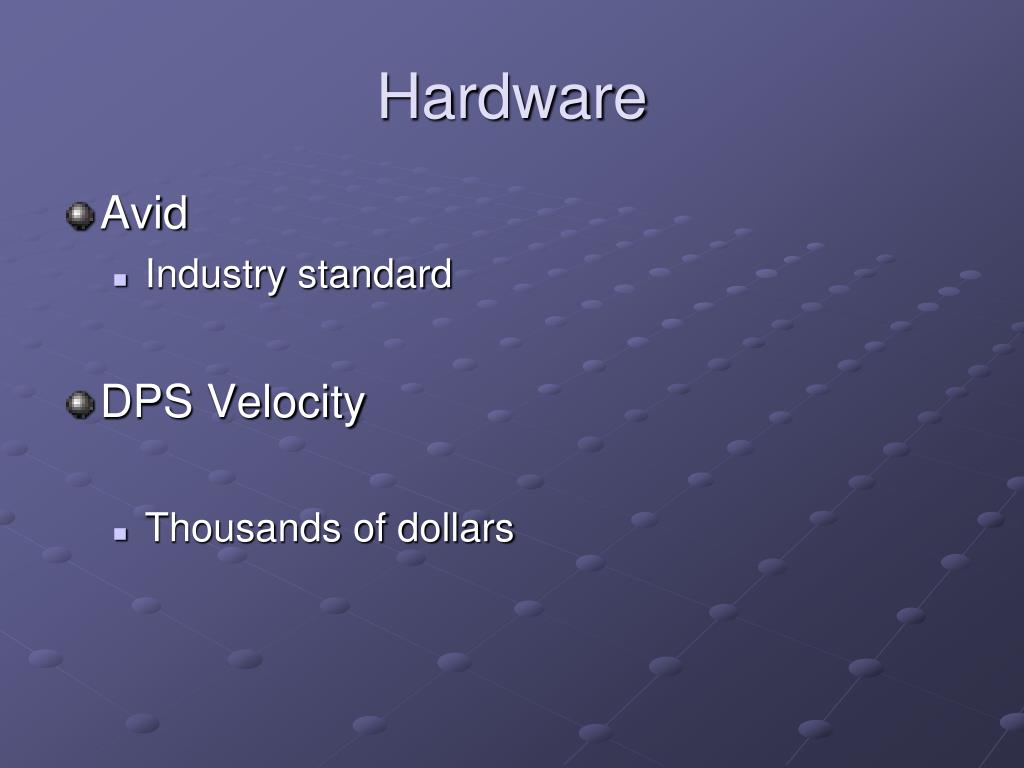 Hardware

Avid

Industry standard

DPS Velocity

Thousands of dollars